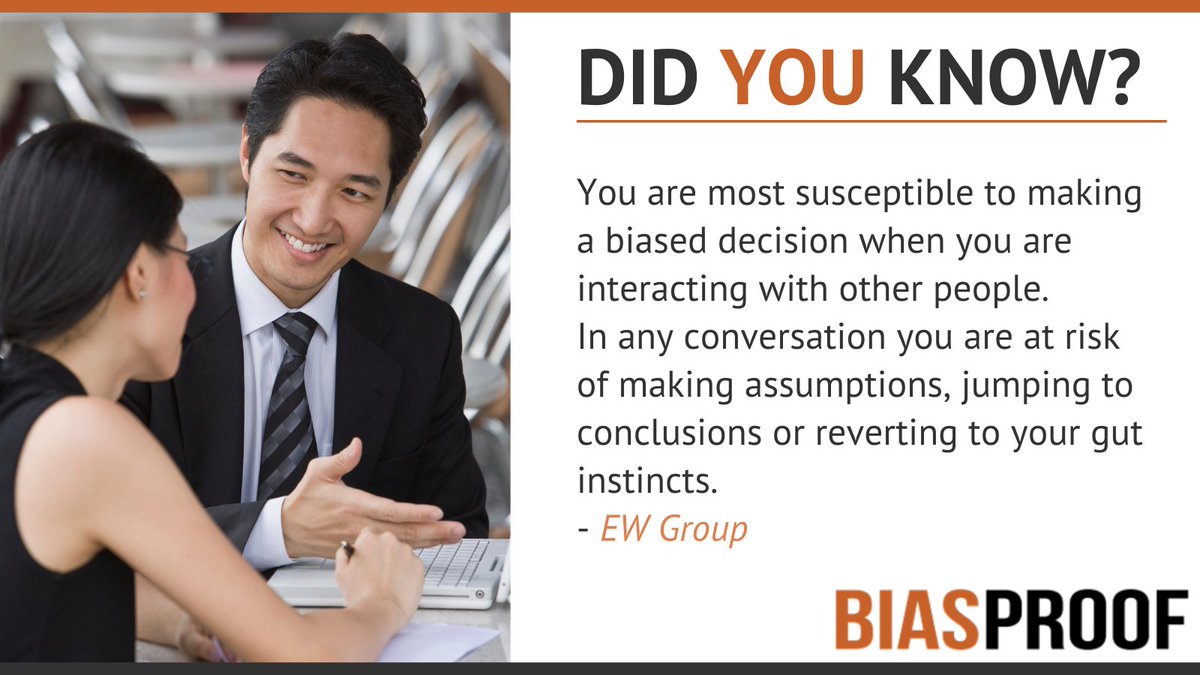 DID YOU KNOW?

You are most susceptible to making a biased decision when you are interacting with other people.
In any conversation you are at risk of making assumptions, jumping to conclusions or reverting to your gut instincts.
- EW Group

BIASPROOF